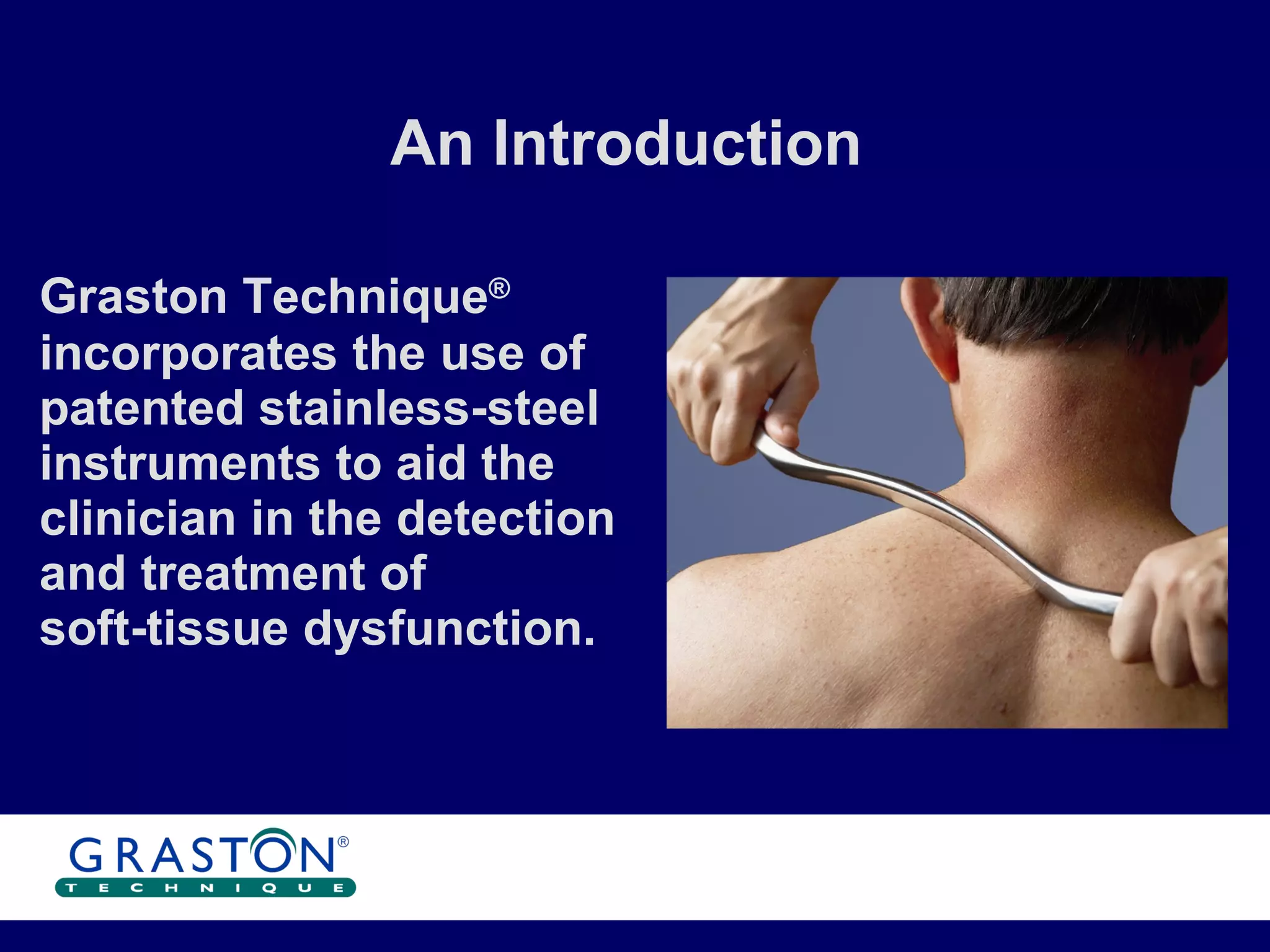 An Introduction

Graston Technique® incorporates the use of patented stainless-steel instruments to aid the clinician in the detection and treatment of soft-tissue dysfunction.

GRASTON®
TECHNIQUE